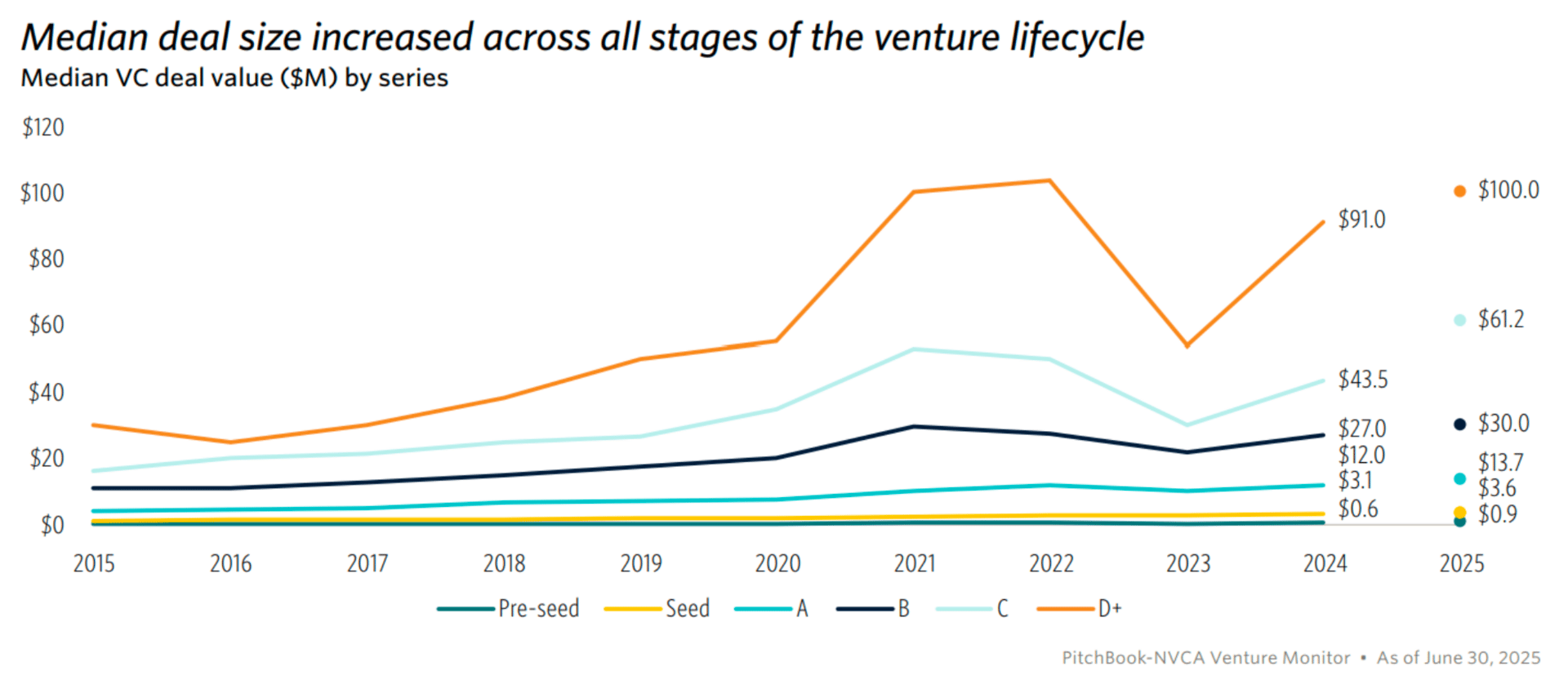 Median deal size increased across all stages of the venture lifecycle
Median VC deal value ($M) by series

$120
$100
$80
$60
$40
$20
$0

$91.0
$43.5
$27.0
$12.0
$3.1
$0.6

$100.0
$61.2
$30.0
$13.7
$3.6
$0.9

2015 2016 2017 2018 2019 2020 2021 2022 2023 2024 2025

Pre-seed Seed A B C D+

PitchBook-NVCA Venture Monitor • As of June 30, 2025